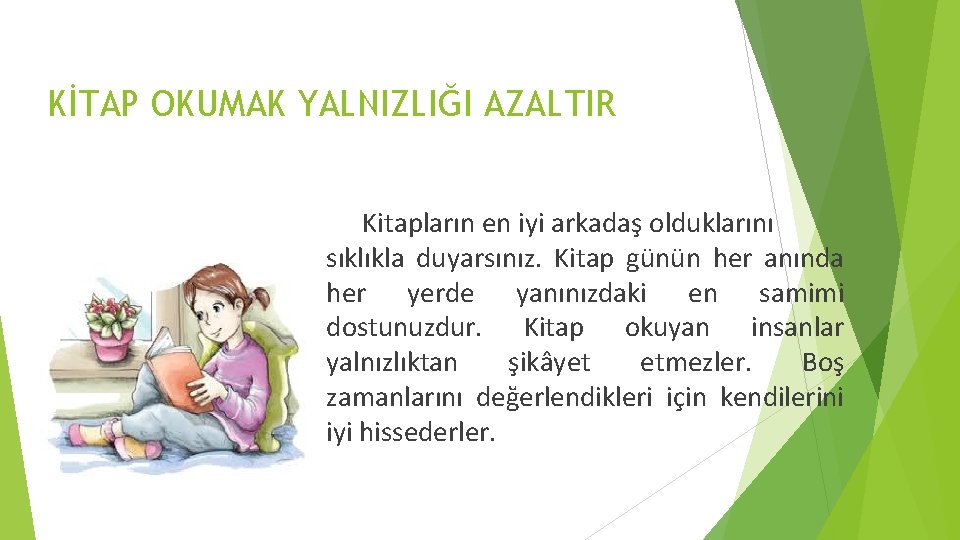 KİTAP OKUMAK YALNIZLIĞI AZALTIR

Kitapların en iyi arkadaş olduklarını sıklıkla duyarsınız. Kitap günün her anında her yerde yanınızdaki en samimi dostunuzdur. Kitap okuyan insanlar yalnızlıktan şikâyet etmezler. Boş zamanlarını değerlendikleri için kendilerini iyi hissederler.